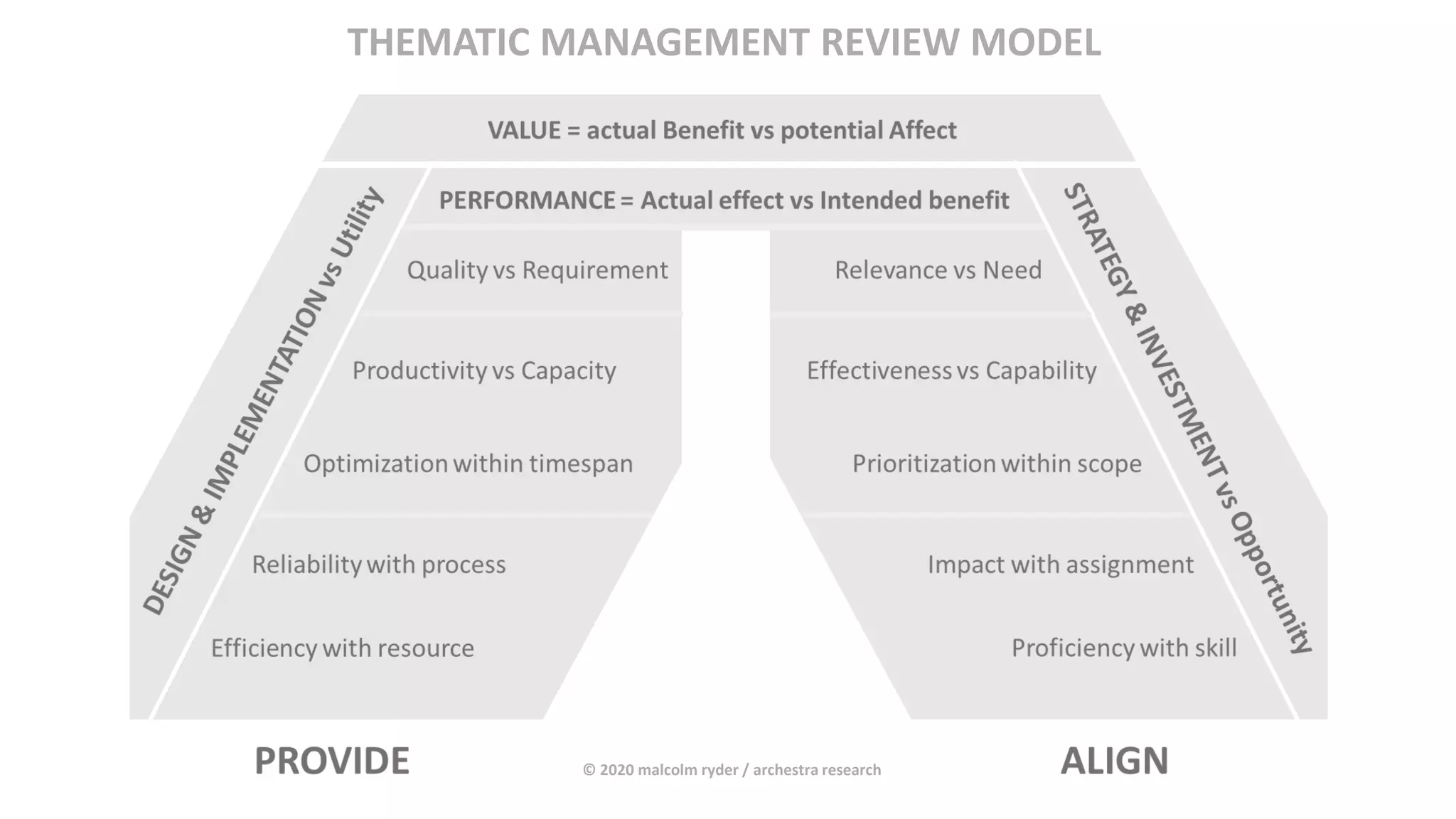 THEMATIC MANAGEMENT REVIEW MODEL

VALUE = actual Benefit vs potential Affect

PERFORMANCE = Actual effect vs Intended benefit

DESIGN & IMPLEMENTATION vs Utility

Quality vs Requirement

Productivity vs Capacity

Optimization within timespan

Reliability with process

Efficiency with resource

STRATEGY & INVESTMENT vs Opportunity

Relevance vs Need

Effectiveness vs Capability

Prioritization within scope

Impact with assignment

Proficiency with skill

PROVIDE

© 2020 malcolm ryder / archestra research

ALIGN